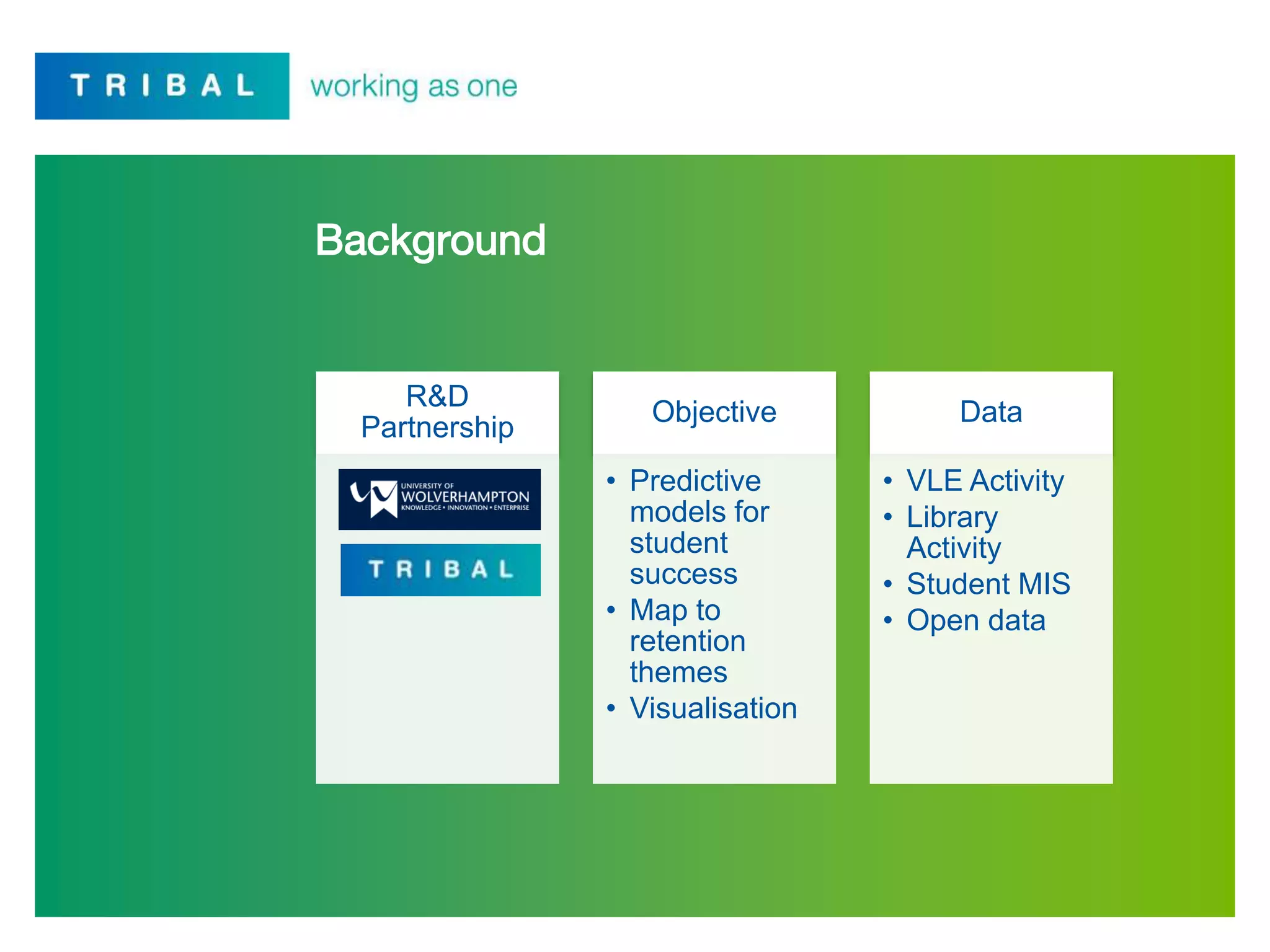 TRIBAL working as one

Background

R&D Partnership

UNIVERSITY OF WOLVERHAMPTON KNOWLEDGE • INNOVATION • ENTERPRISE

TRIBAL

Objective

• Predictive models for student success
• Map to retention themes
• Visualisation

Data

• VLE Activity
• Library Activity
• Student MIS
• Open data